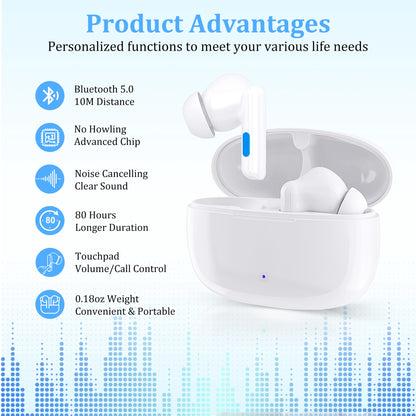 Product Advantages

Personalized functions to meet your various life needs

Bluetooth 5.0
10M Distance

No Howling
Advanced Chip

Noise Cancelling
Clear Sound

80

80 Hours
Longer Duration

Touchpad
Volume/Call Control

0.18oz Weight
Convenient & Portable